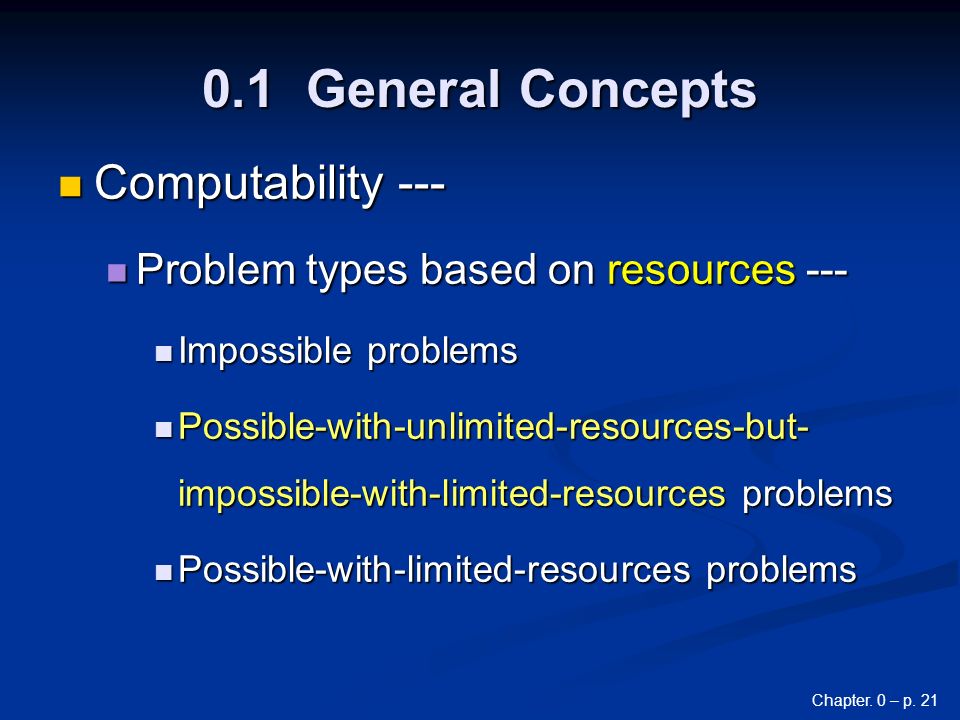 0.1 General Concepts

Computability ---

Problem types based on resources ---

Impossible problems

Possible-with-unlimited-resources-but-impossible-with-limited-resources problems

Possible-with-limited-resources problems

Chapter. 0 – p. 21